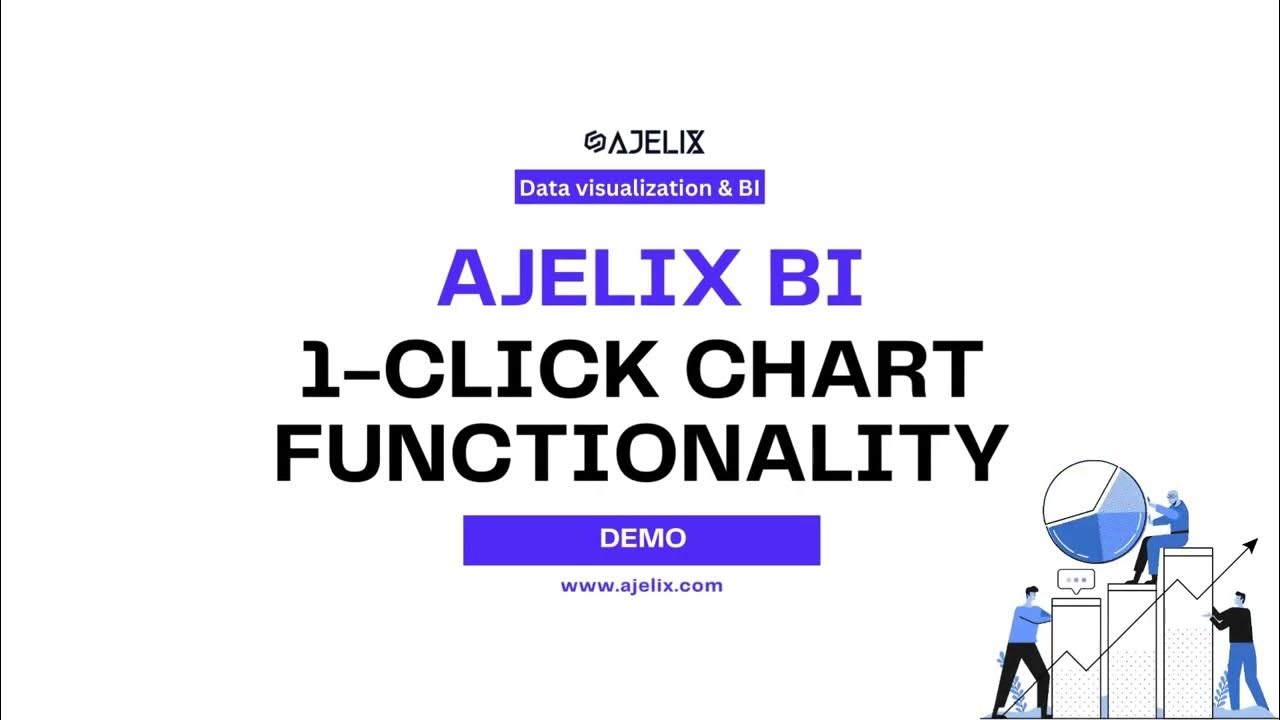 AJELIX

Data visualization & BI

AJELIX BI

1-CLICK CHART FUNCTIONALITY

DEMO

www.ajelix.com